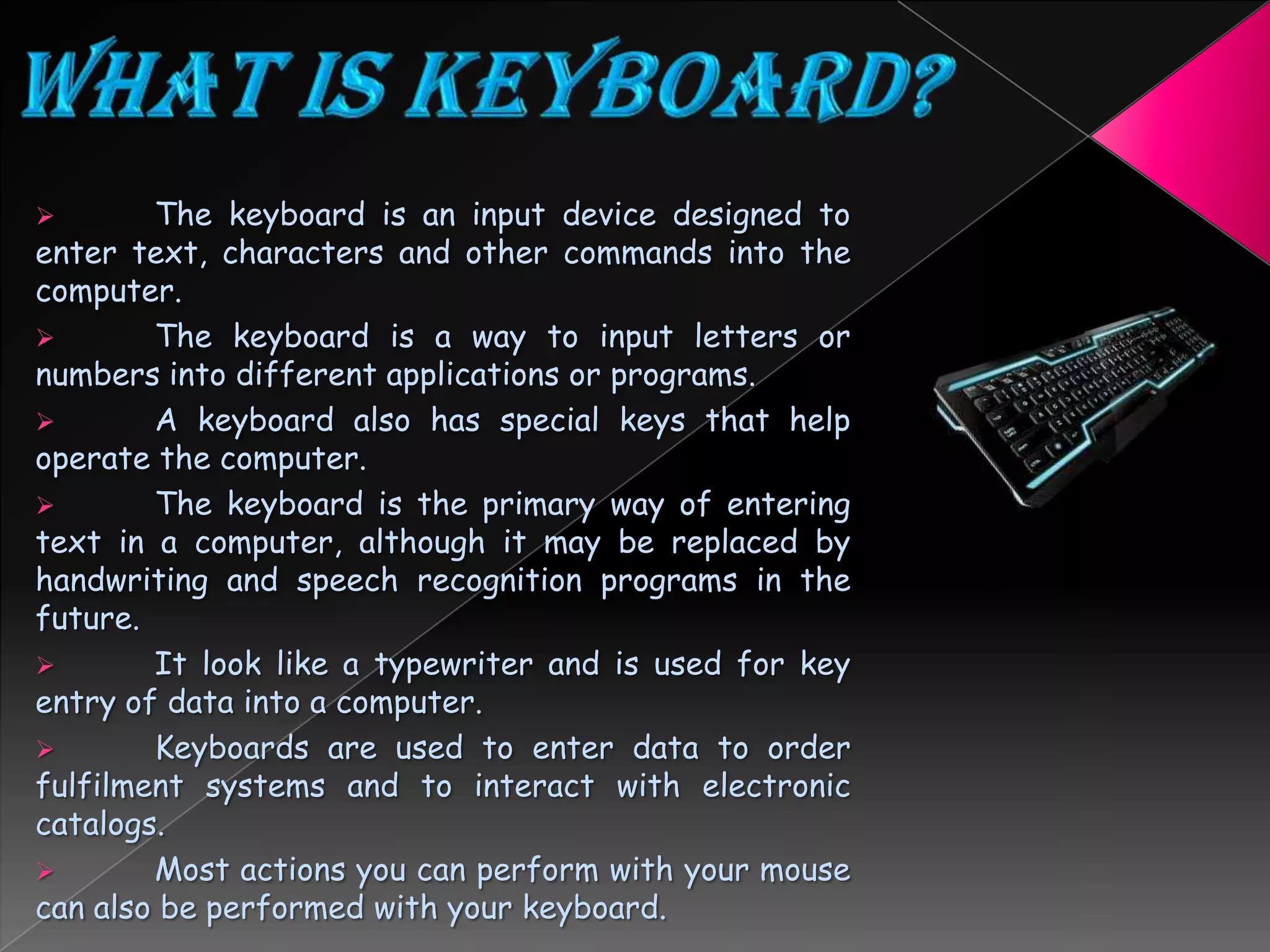 WHAT IS KEYBOARD?

➢ The keyboard is an input device designed to enter text, characters and other commands into the computer.

➢ The keyboard is a way to input letters or numbers into different applications or programs.

➢ A keyboard also has special keys that help operate the computer.

➢ The keyboard is the primary way of entering text in a computer, although it may be replaced by handwriting and speech recognition programs in the future.

➢ It look like a typewriter and is used for key entry of data into a computer.

➢ Keyboards are used to enter data to order fulfilment systems and to interact with electronic catalogs.

➢ Most actions you can perform with your mouse can also be performed with your keyboard.